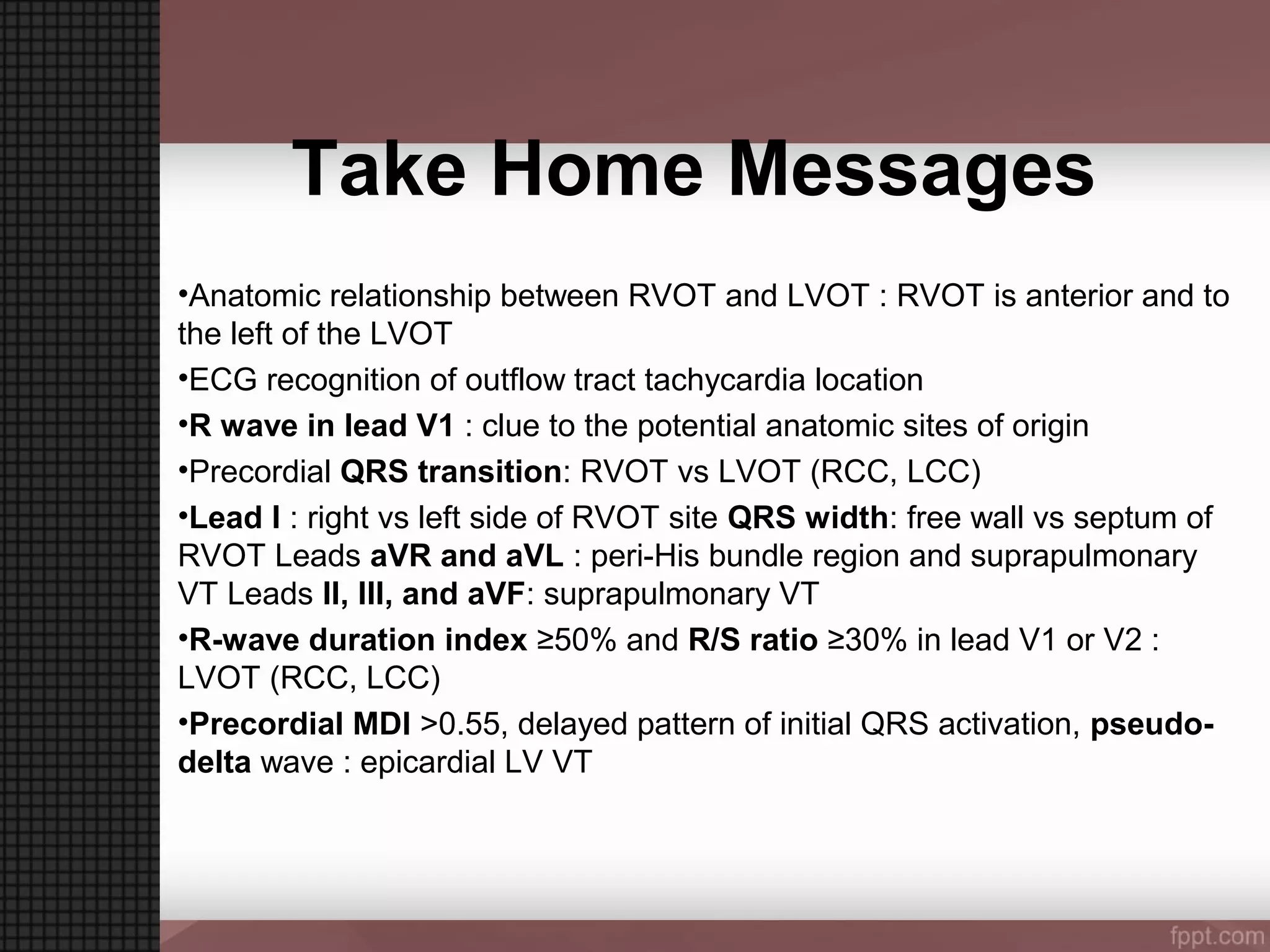 Take Home Messages

•Anatomic relationship between RVOT and LVOT : RVOT is anterior and to the left of the LVOT

•ECG recognition of outflow tract tachycardia location

•R wave in lead V1 : clue to the potential anatomic sites of origin

•Precordial QRS transition: RVOT vs LVOT (RCC, LCC)

•Lead I : right vs left side of RVOT site QRS width: free wall vs septum of RVOT Leads aVR and aVL : peri-His bundle region and suprapulmonary VT Leads II, III, and aVF: suprapulmonary VT

•R-wave duration index ≥50% and R/S ratio ≥30% in lead V1 or V2 : LVOT (RCC, LCC)

•Precordial MDI >0.55, delayed pattern of initial QRS activation, pseudo-delta wave : epicardial LV VT

fppt.com